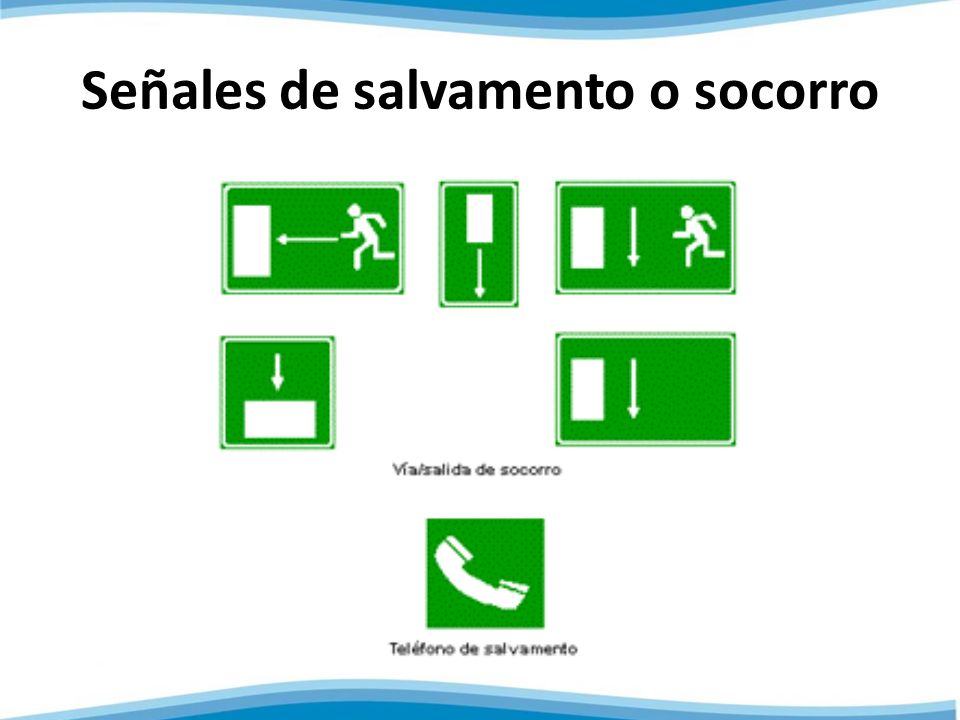 Señales de salvamento o socorro

Vía/salida de socorro

Teléfono de salvamento